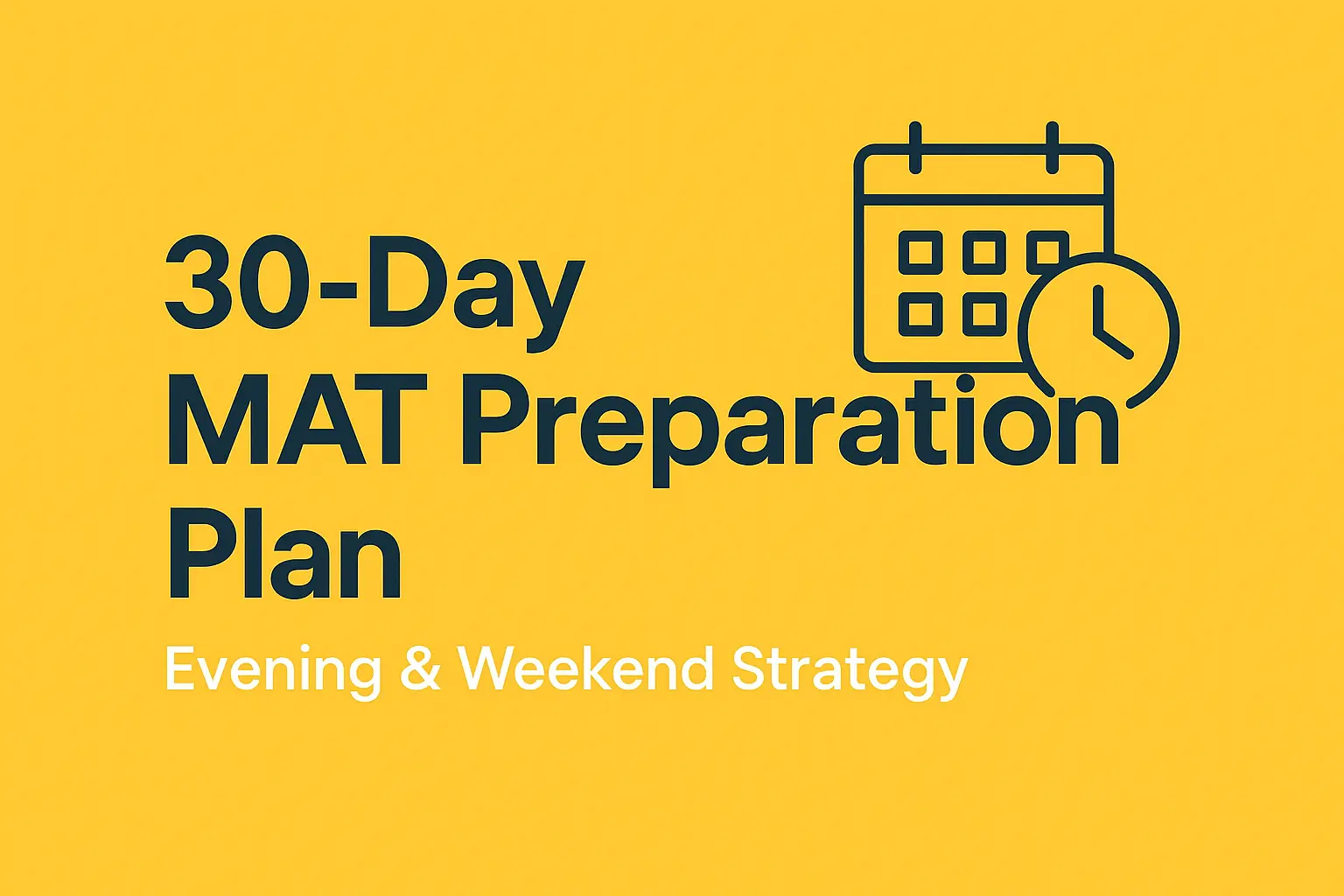 30-Day
MAT Preparation
Plan

Evening & Weekend Strategy